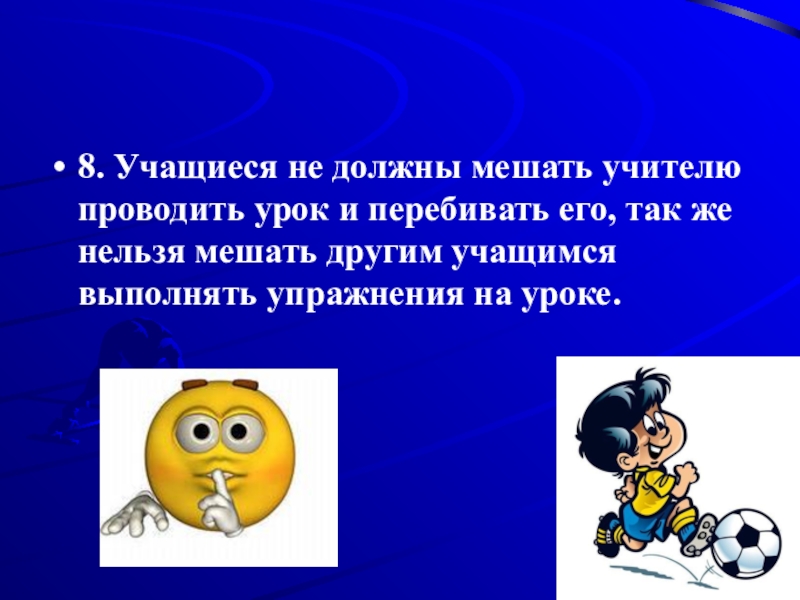 • 8. Учащиеся не должны мешать учителю проводить урок и перебивать его, так же нельзя мешать другим учащимся выполнять упражнения на уроке.